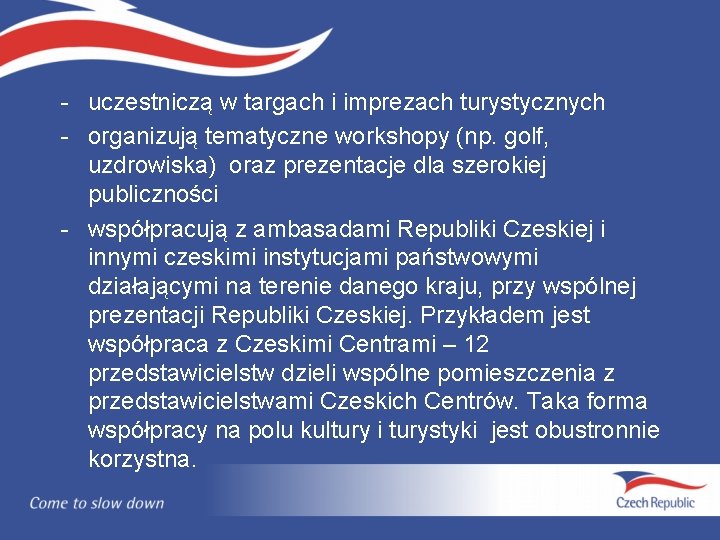 - uczestniczą w targach i imprezach turystycznych

- organizują tematyczne workshopy (np. golf, uzdrowiska) oraz prezentacje dla szerokiej publiczności

- współpracują z ambasadami Republiki Czeskiej i innymi czeskimi instytucjami państwowymi działającymi na terenie danego kraju, przy wspólnej prezentacji Republiki Czeskiej. Przykładem jest współpraca z Czeskimi Centrami – 12 przedstawicielstw dzieli wspólne pomieszczenia z przedstawicielstwami Czeskich Centrów. Taka forma współpracy na polu kultury i turystyki jest obustronnie korzystna.

Come to slow down

Czech Republic